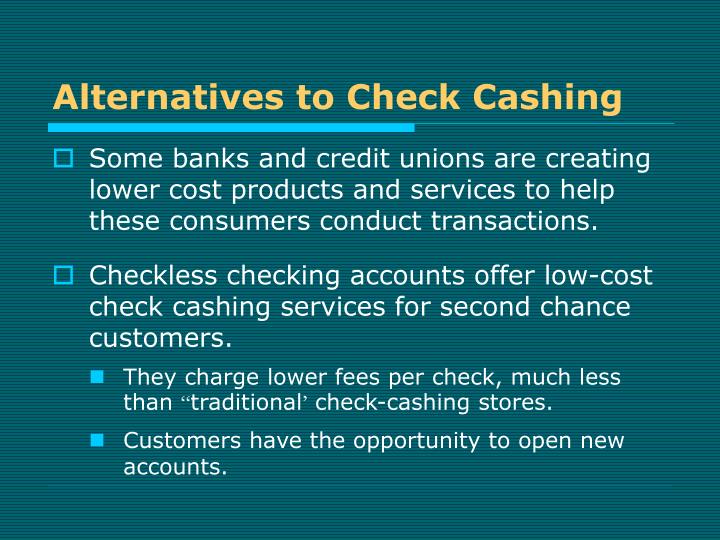 Alternatives to Check Cashing

Some banks and credit unions are creating lower cost products and services to help these consumers conduct transactions.

Checkless checking accounts offer low-cost check cashing services for second chance customers.

They charge lower fees per check, much less than “traditional’ check-cashing stores.

Customers have the opportunity to open new accounts.